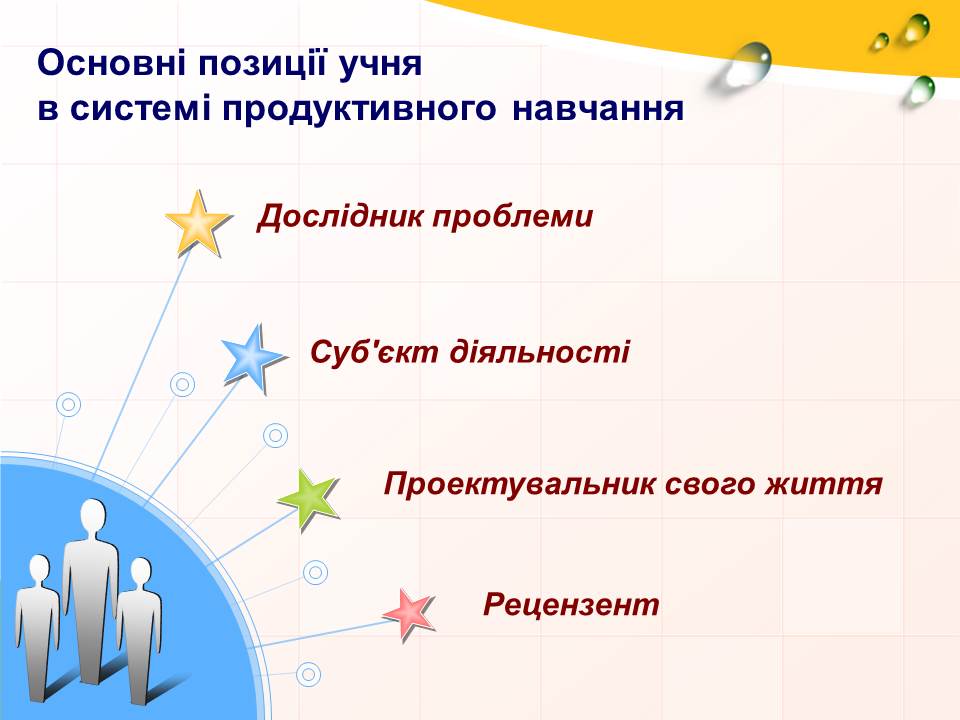 Основні позиції учня
в системі продуктивного навчання

Дослідник проблеми

Суб'єкт діяльності

Проектувальник свого життя

Рецензент